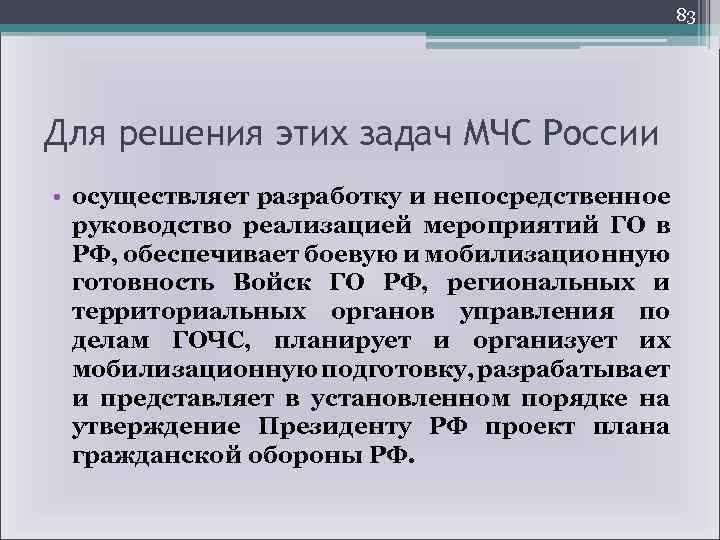 83

Для решения этих задач МЧС России

• осуществляет разработку и непосредственное руководство реализацией мероприятий ГО в РФ, обеспечивает боевую и мобилизационную готовность Войск ГО РФ, региональных и территориальных органов управления по делам ГОЧС, планирует и организует их мобилизационную подготовку, разрабатывает и представляет в установленном порядке на утверждение Президенту РФ проект плана гражданской обороны РФ.